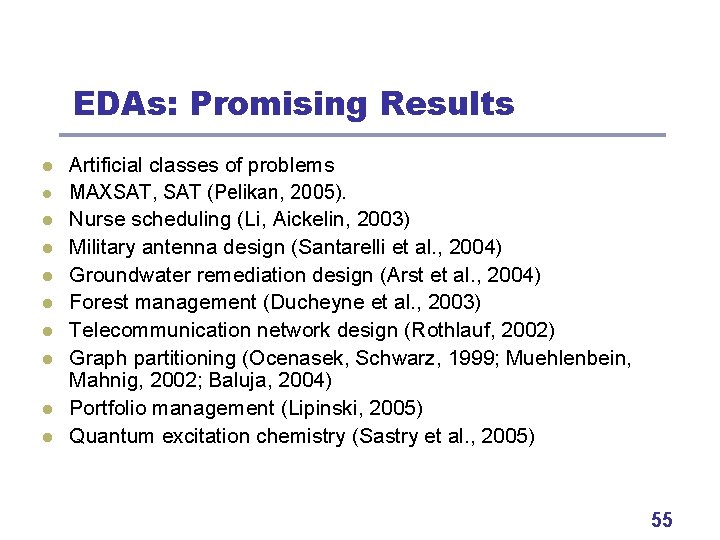 EDAs: Promising Results

- Artificial classes of problems
- MAXSAT, SAT (Pelikan, 2005).
- Nurse scheduling (Li, Aickelin, 2003)
- Military antenna design (Santarelli et al., 2004)
- Groundwater remediation design (Arst et al., 2004)
- Forest management (Ducheyne et al., 2003)
- Telecommunication network design (Rothlauf, 2002)
- Graph partitioning (Ocenasek, Schwarz, 1999; Muehlenbein, Mahnig, 2002; Baluja, 2004)
- Portfolio management (Lipinski, 2005)
- Quantum excitation chemistry (Sastry et al., 2005)

55